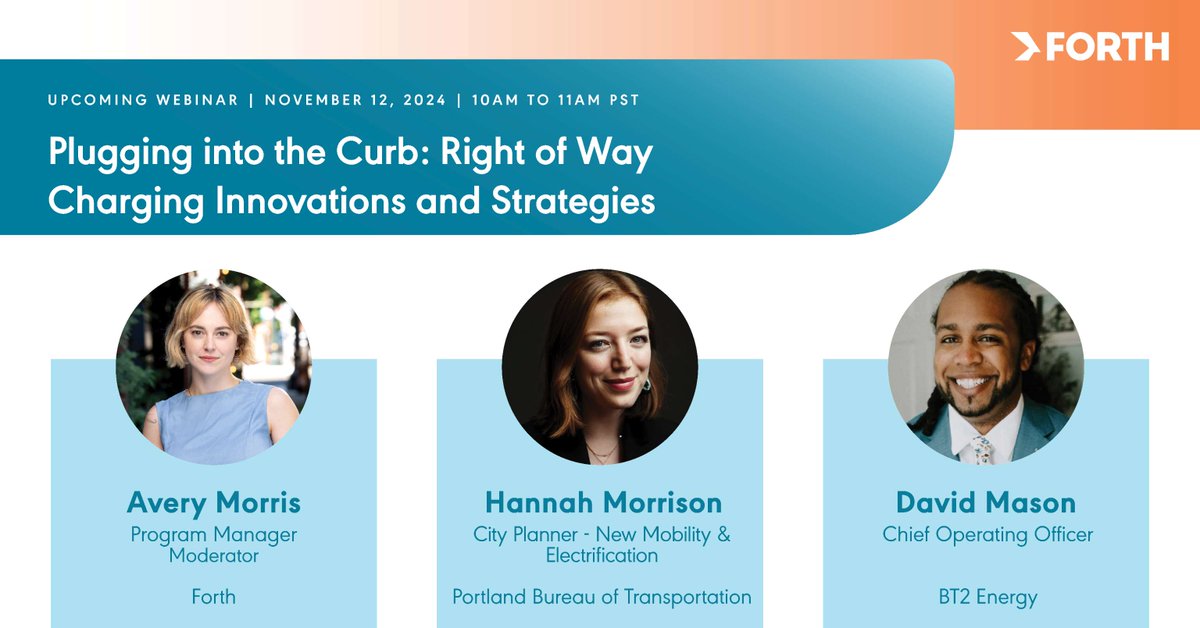 FORTH

UPCOMING WEBINAR | NOVEMBER 12, 2024 | 10AM TO 11AM PST

Plugging into the Curb: Right of Way Charging Innovations and Strategies

Avery Morris
Program Manager
Moderator

Forth

Hannah Morrison
City Planner - New Mobility & Electrification

Portland Bureau of Transportation

David Mason
Chief Operating Officer

BT2 Energy